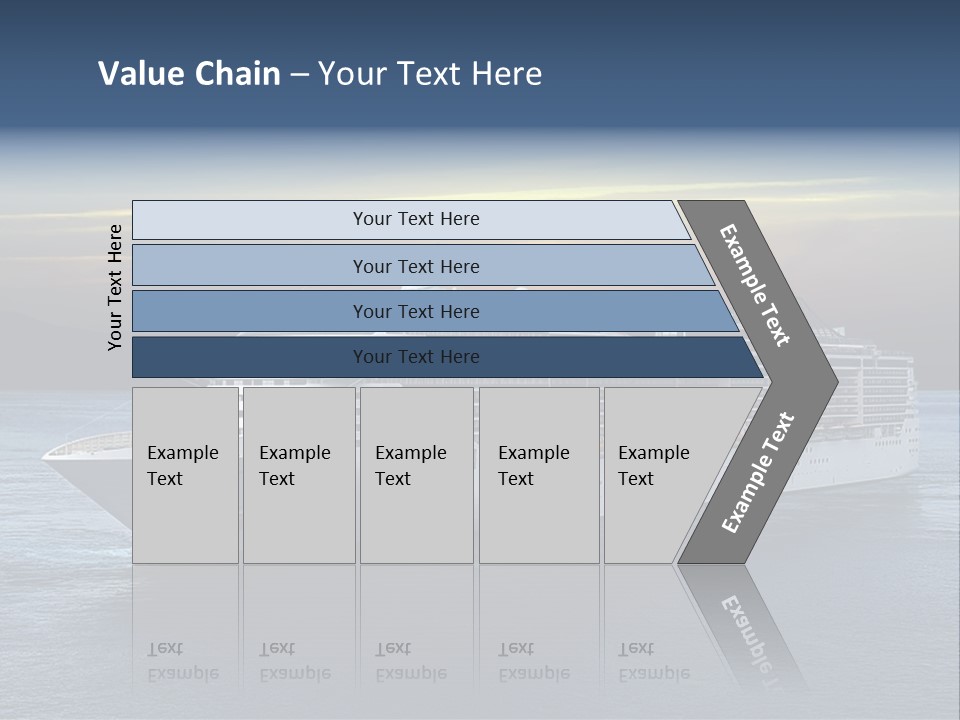 Value Chain – Your Text Here

Your Text Here

Your Text Here

Your Text Here

Your Text Here

Your Text Here

Example Text

Example Text

Example Text

Example Text

Example Text

Example Text

Example Text